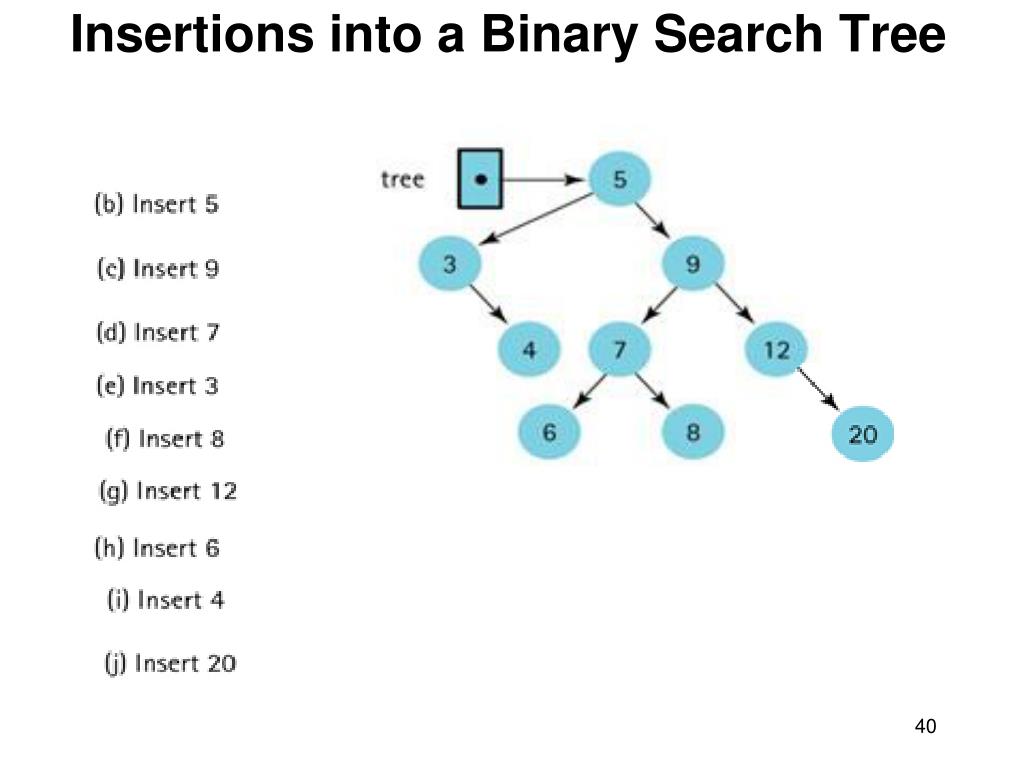 Insertions into a Binary Search Tree

(b) Insert 5

(c) Insert 9

(d) Insert 7

(e) Insert 3

(f) Insert 8

(g) Insert 12

(h) Insert 6

(i) Insert 4

(j) Insert 20

tree

5

3

9

4

7

12

6

8

20

40